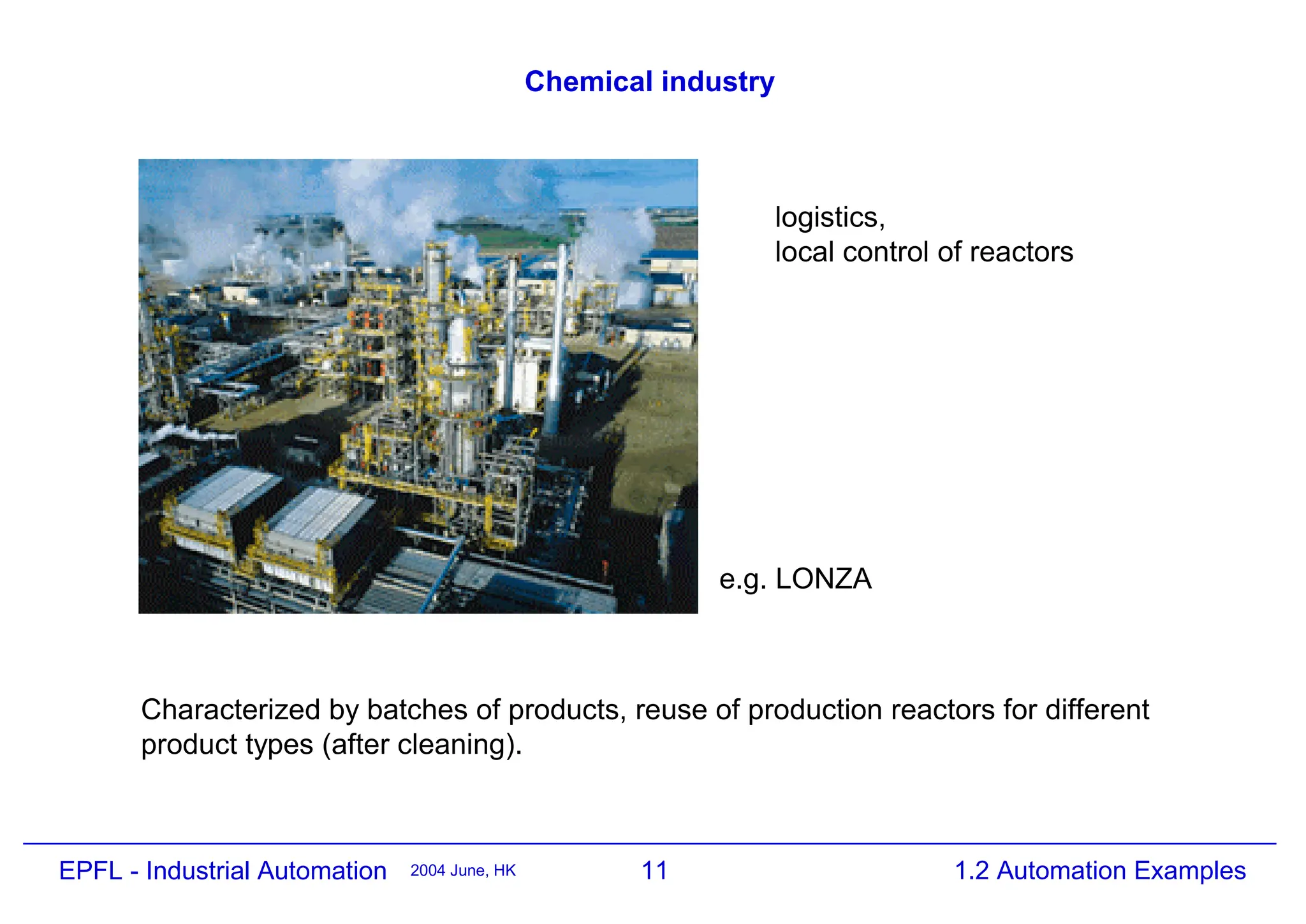 Chemical industry

logistics,
local control of reactors

e.g. LONZA

Characterized by batches of products, reuse of production reactors for different product types (after cleaning).

EPFL - Industrial Automation 2004 June, HK 11 1.2 Automation Examples